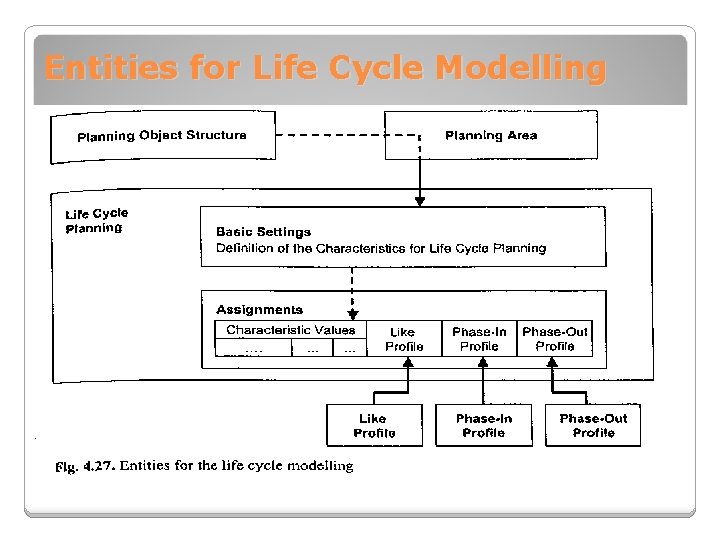 Entities for Life Cycle Modelling

Planning Object Structure

Planning Area

Life Cycle Planning

Basic Settings
Definition of the Characteristics for Life Cycle Planning

Assignments

| Characteristic Values | | | Like Profile | Phase-In Profile | Phase-Out Profile |
|---|---|---|---|---|---|
| .... | ... | ... | | | |

Like Profile

Phase-In Profile

Phase-Out Profile

Fig. 4.27. Entities for the life cycle modelling